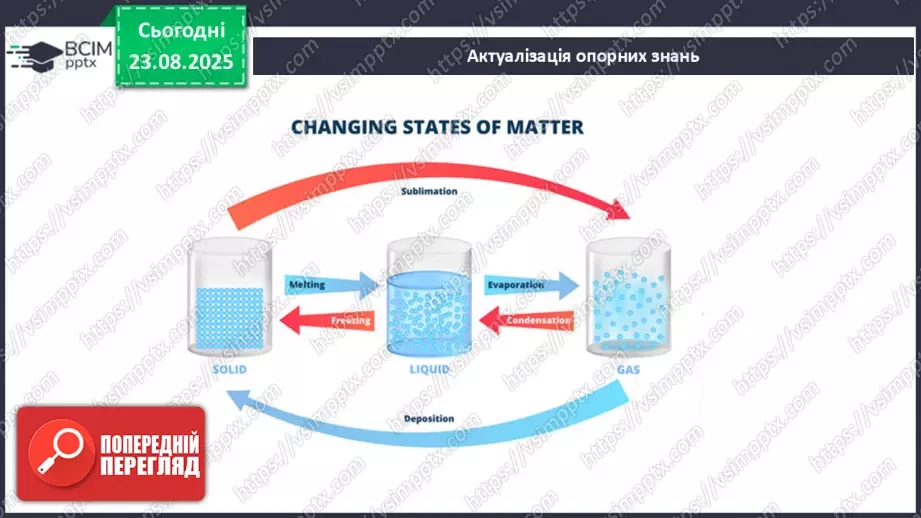 ВСІМ pptx

Сьогодні 23.08.2025

Актуалізація опорних знань

CHANGING STATES OF MATTER

Sublimation

Melting

Freezing

Evaporation

Condensation

SOLID

LIQUID

GAS

Deposition

ПОПЕРЕДНІЙ ПЕРЕГЛЯД

https://vsimpptx.com